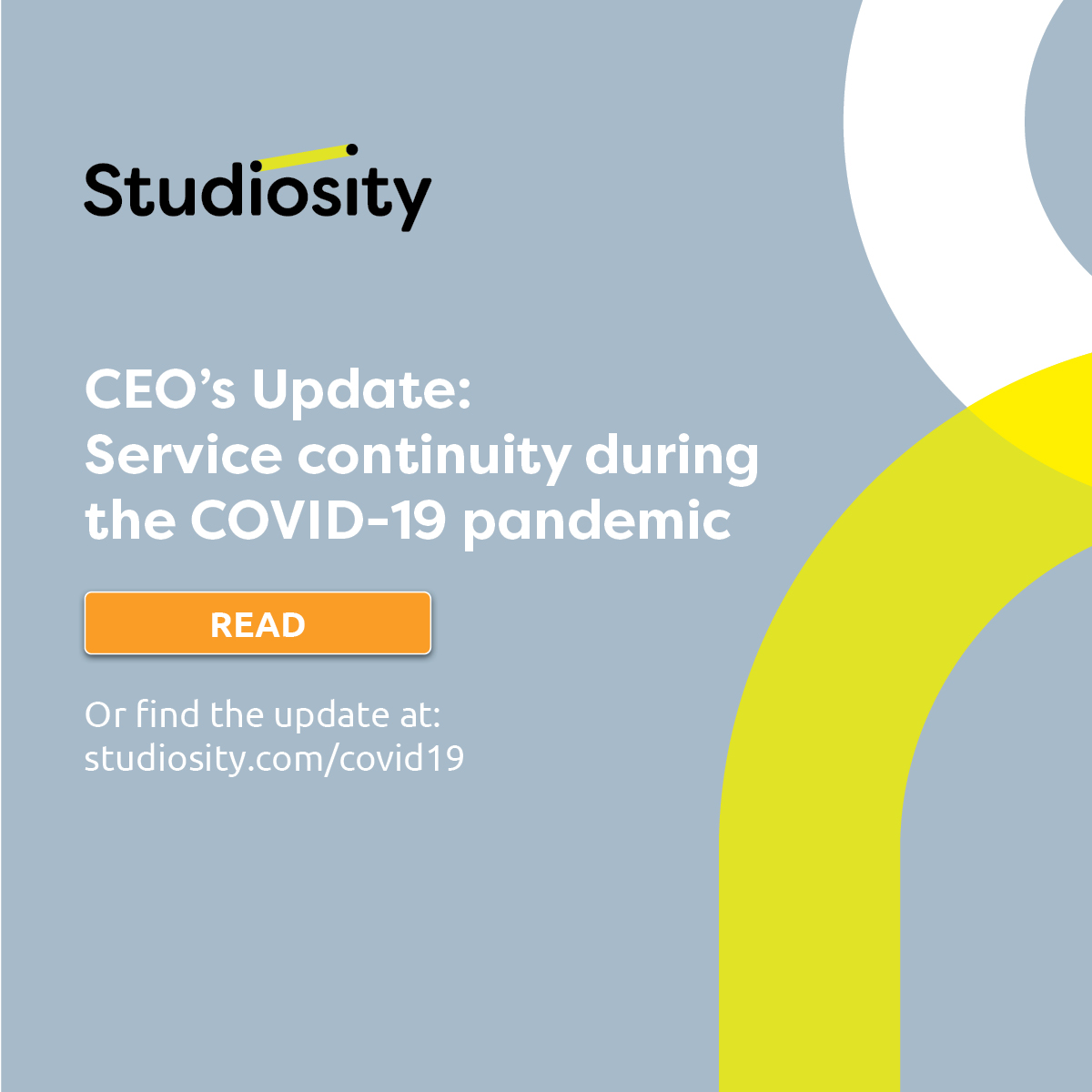 Studiosity

CEO’s Update:
Service continuity during the COVID-19 pandemic

READ

Or find the update at:
studiosity.com/covid19